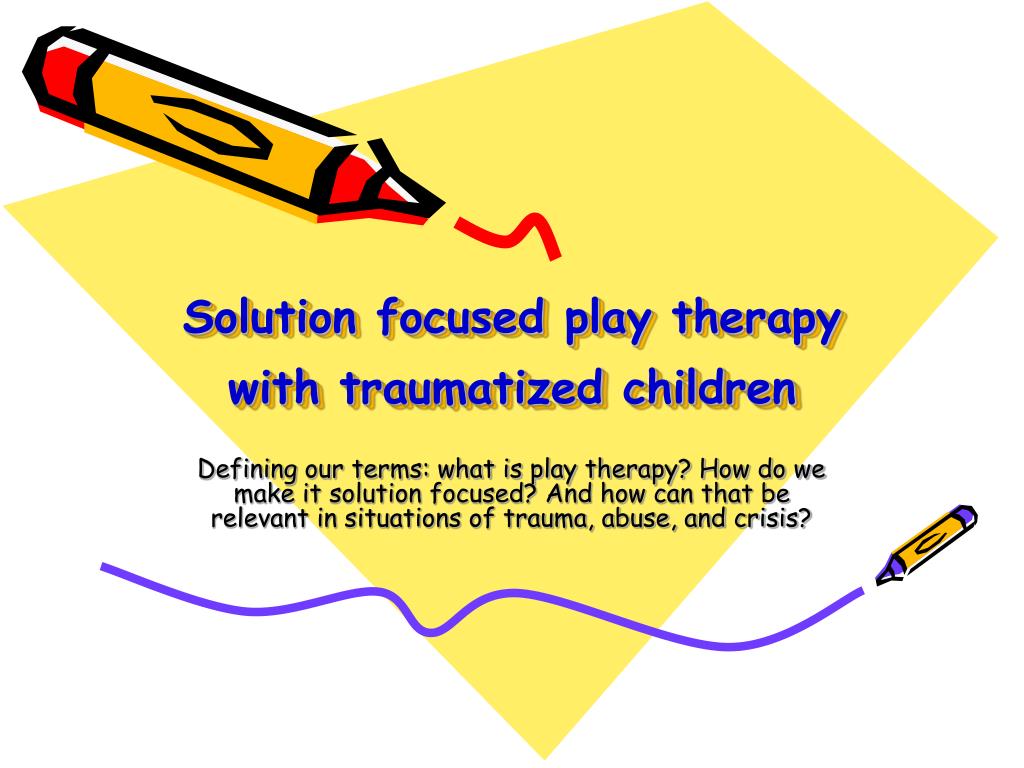 Solution focused play therapy with traumatized children

Defining our terms: what is play therapy? How do we make it solution focused? And how can that be relevant in situations of trauma, abuse, and crisis?